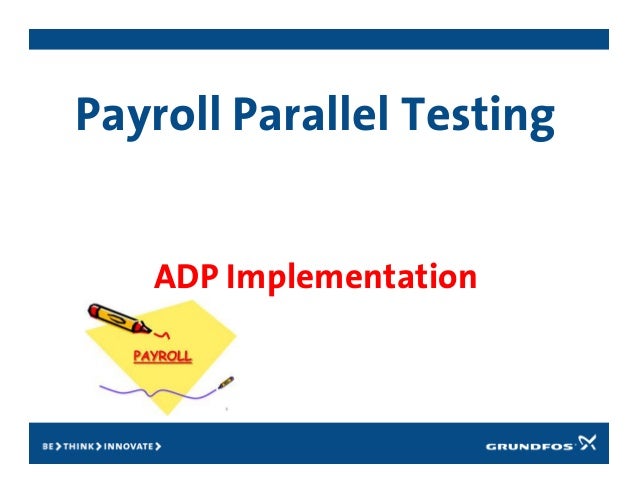 Payroll Parallel Testing

ADP Implementation

PAYROLL

BE > THINK > INNOVATE >

GRUNDFOS